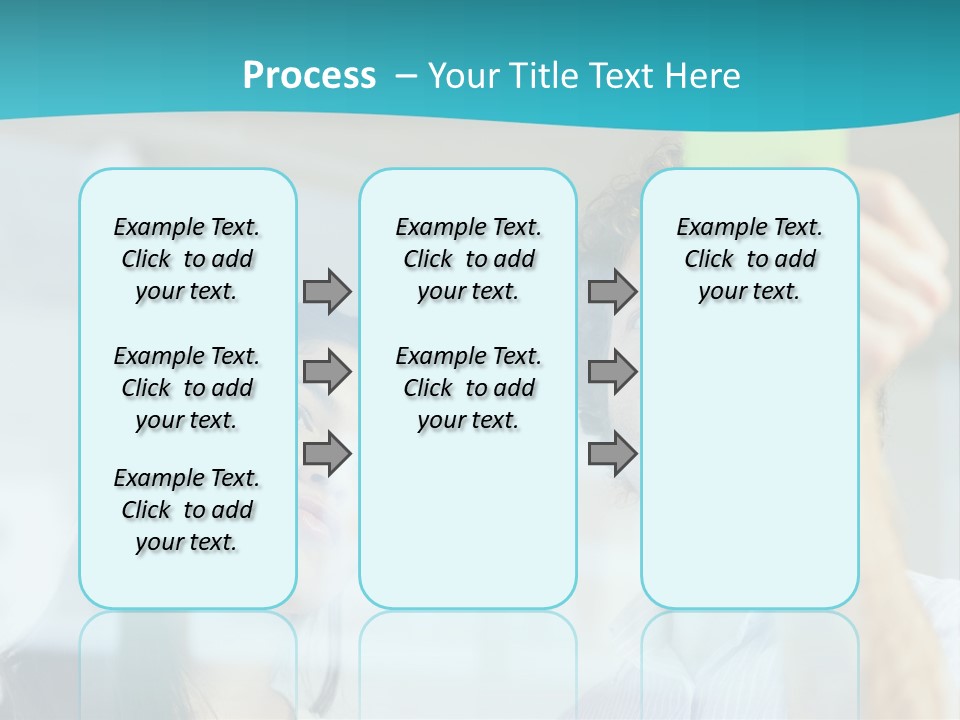 Process – Your Title Text Here

Example Text. Click to add your text.

Example Text. Click to add your text.

Example Text. Click to add your text.

Example Text. Click to add your text.

Example Text. Click to add your text.

Example Text. Click to add your text.